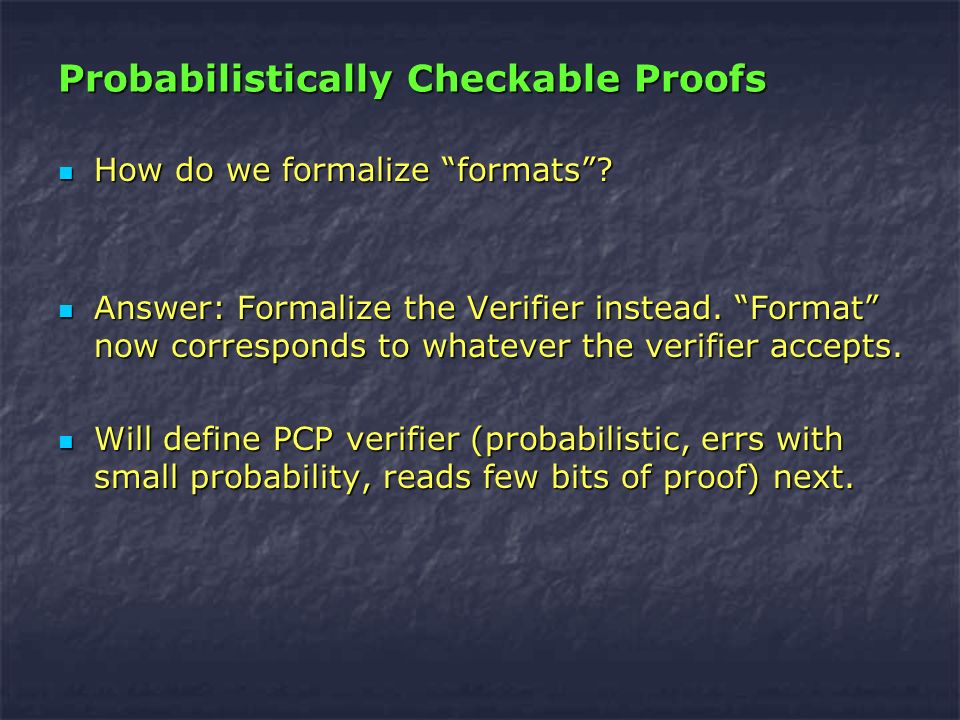 Probabilistically Checkable Proofs

How do we formalize “formats”?

Answer: Formalize the Verifier instead. “Format” now corresponds to whatever the verifier accepts.

Will define PCP verifier (probabilistic, errs with small probability, reads few bits of proof) next.